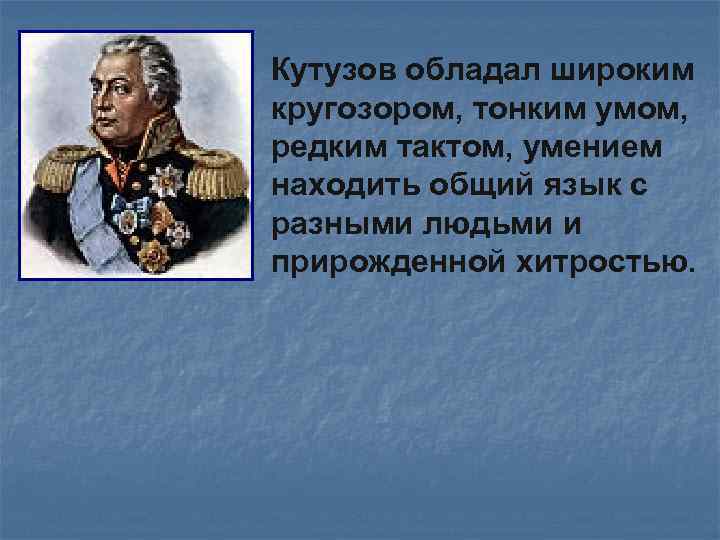 Кутузов обладал широким кругозором, тонким умом, редким тактом, умением находить общий язык с разными людьми и прирожденной хитростью.